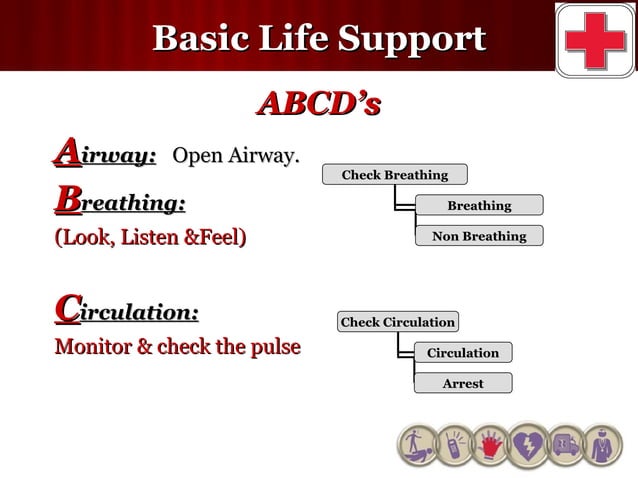 Basic Life Support

ABCD's

Airway: Open Airway.

Breathing:
(Look, Listen &Feel)

Check Breathing
Breathing
Non Breathing

Circulation:
Monitor & check the pulse

Check Circulation
Circulation
Arrest